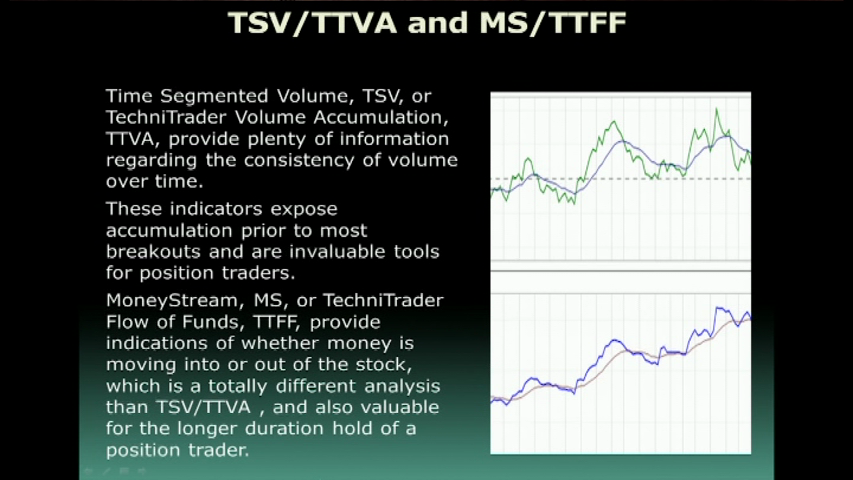 TSV/TTVA and MS/TTFF

Time Segmented Volume, TSV, or TechniTrader Volume Accumulation, TTVA, provide plenty of information regarding the consistency of volume over time.

These indicators expose accumulation prior to most breakouts and are invaluable tools for position traders.

MoneyStream, MS, or TechniTrader Flow of Funds, TTFF, provide indications of whether money is moving into or out of the stock, which is a totally different analysis than TSV/TTVA , and also valuable for the longer duration hold of a position trader.